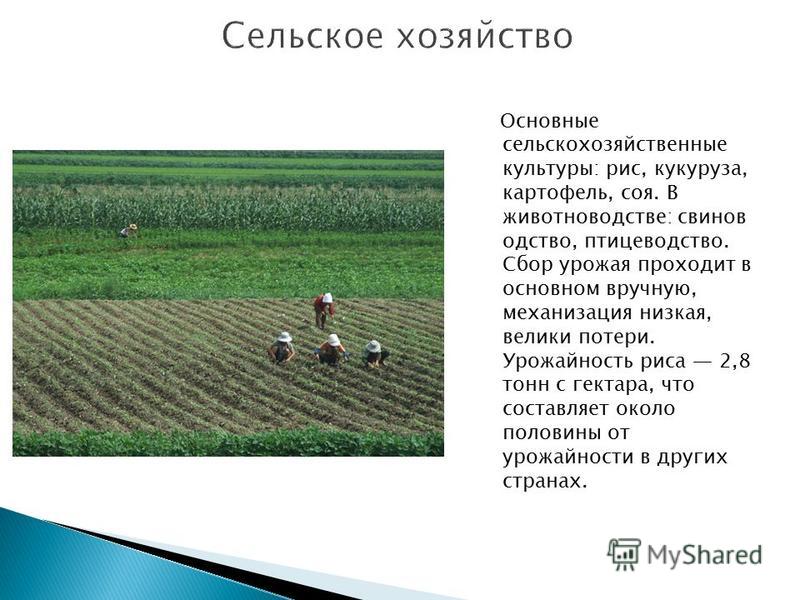 Сельское хозяйство

Основные сельскохозяйственные культуры: рис, кукуруза, картофель, соя. В животноводстве: свинов одство, птицеводство. Сбор урожая проходит в основном вручную, механизация низкая, велики потери. Урожайность риса — 2,8 тонн с гектара, что составляет около половины от урожайности в других странах.

MyShared